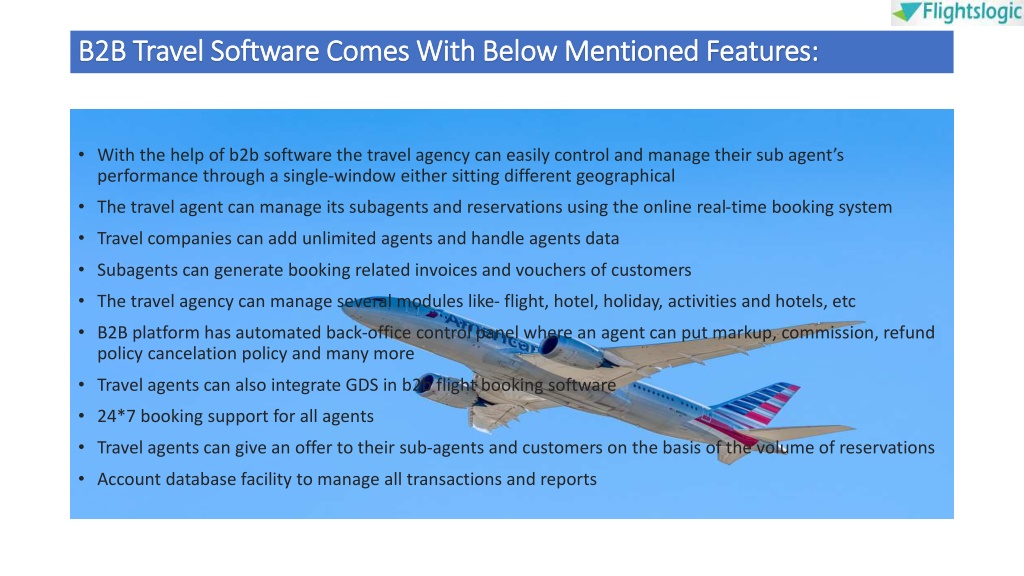 Flightslogic

B2B Travel Software Comes With Below Mentioned Features:

• With the help of b2b software the travel agency can easily control and manage their sub agent's performance through a single-window either sitting different geographical
• The travel agent can manage its subagents and reservations using the online real-time booking system
• Travel companies can add unlimited agents and handle agents data
• Subagents can generate booking related invoices and vouchers of customers
• The travel agency can manage several modules like- flight, hotel, holiday, activities and hotels, etc
• B2B platform has automated back-office control panel where an agent can put markup, commission, refund policy cancelation policy and many more
• Travel agents can also integrate GDS in b2b flight booking software
• 24*7 booking support for all agents
• Travel agents can give an offer to their sub-agents and customers on the basis of the volume of reservations
• Account database facility to manage all transactions and reports